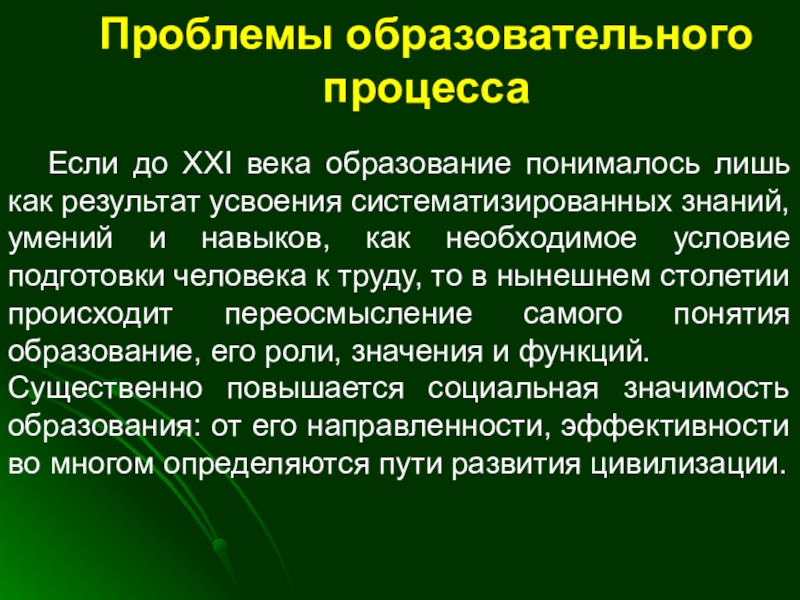 Проблемы образовательного процесса

Если до XXI века образование понималось лишь как результат усвоения систематизированных знаний, умений и навыков, как необходимое условие подготовки человека к труду, то в нынешнем столетии происходит переосмысление самого понятия образование, его роли, значения и функций.
Существенно повышается социальная значимость образования: от его направленности, эффективности во многом определяются пути развития цивилизации.